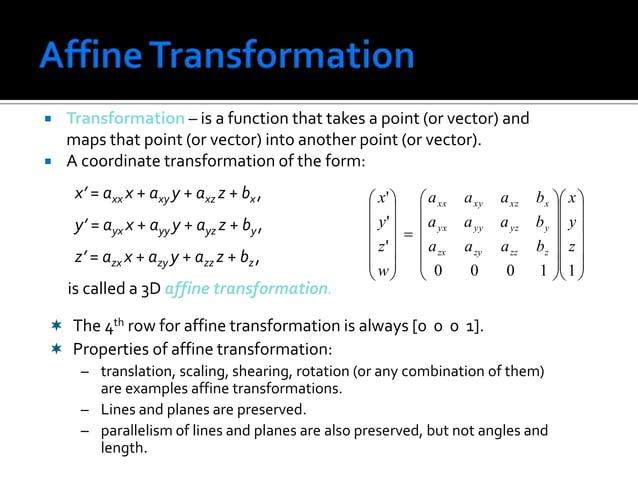 Affine Transformation

▪ Transformation – is a function that takes a point (or vector) and maps that point (or vector) into another point (or vector).

▪ A coordinate transformation of the form:

$x' = a_{xx}x + a_{xy}y + a_{xz}z + b_x,$

$y' = a_{yx}x + a_{yy}y + a_{yz}z + b_y,$

$z' = a_{zx}x + a_{zy}y + a_{zz}z + b_z,$

$\begin{pmatrix} x' \\ y' \\ z' \\ w \end{pmatrix} = \begin{pmatrix} a_{xx} & a_{xy} & a_{xz} & b_x \\ a_{yx} & a_{yy} & a_{yz} & b_y \\ a_{zx} & a_{zy} & a_{zz} & b_z \\ 0 & 0 & 0 & 1 \end{pmatrix} \begin{pmatrix} x \\ y \\ z \\ 1 \end{pmatrix}$

is called a 3D affine transformation.

✶ The 4$^{th}$ row for affine transformation is always [0 0 0 1].

✶ Properties of affine transformation:

– translation, scaling, shearing, rotation (or any combination of them) are examples affine transformations.

– Lines and planes are preserved.

– parallelism of lines and planes are also preserved, but not angles and length.